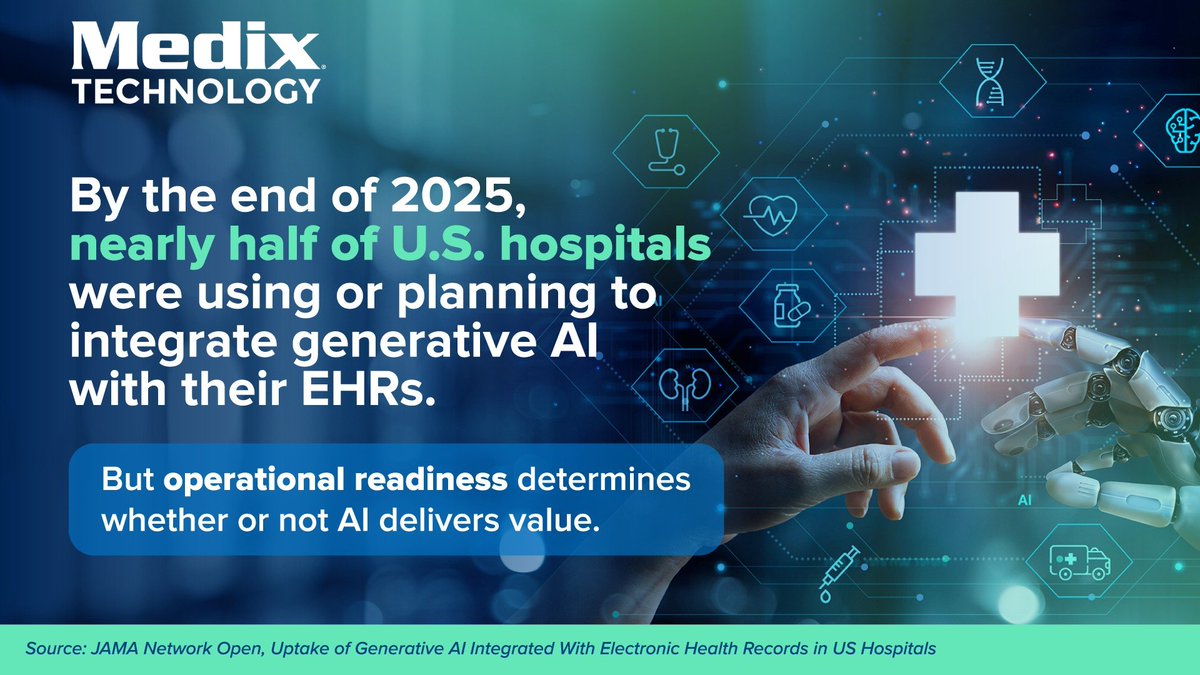 Medix
TECHNOLOGY

By the end of 2025, nearly half of U.S. hospitals were using or planning to integrate generative AI with their EHRs.

But operational readiness determines whether or not AI delivers value.

AI

Source: JAMA Network Open, Uptake of Generative AI Integrated With Electronic Health Records in US Hospitals